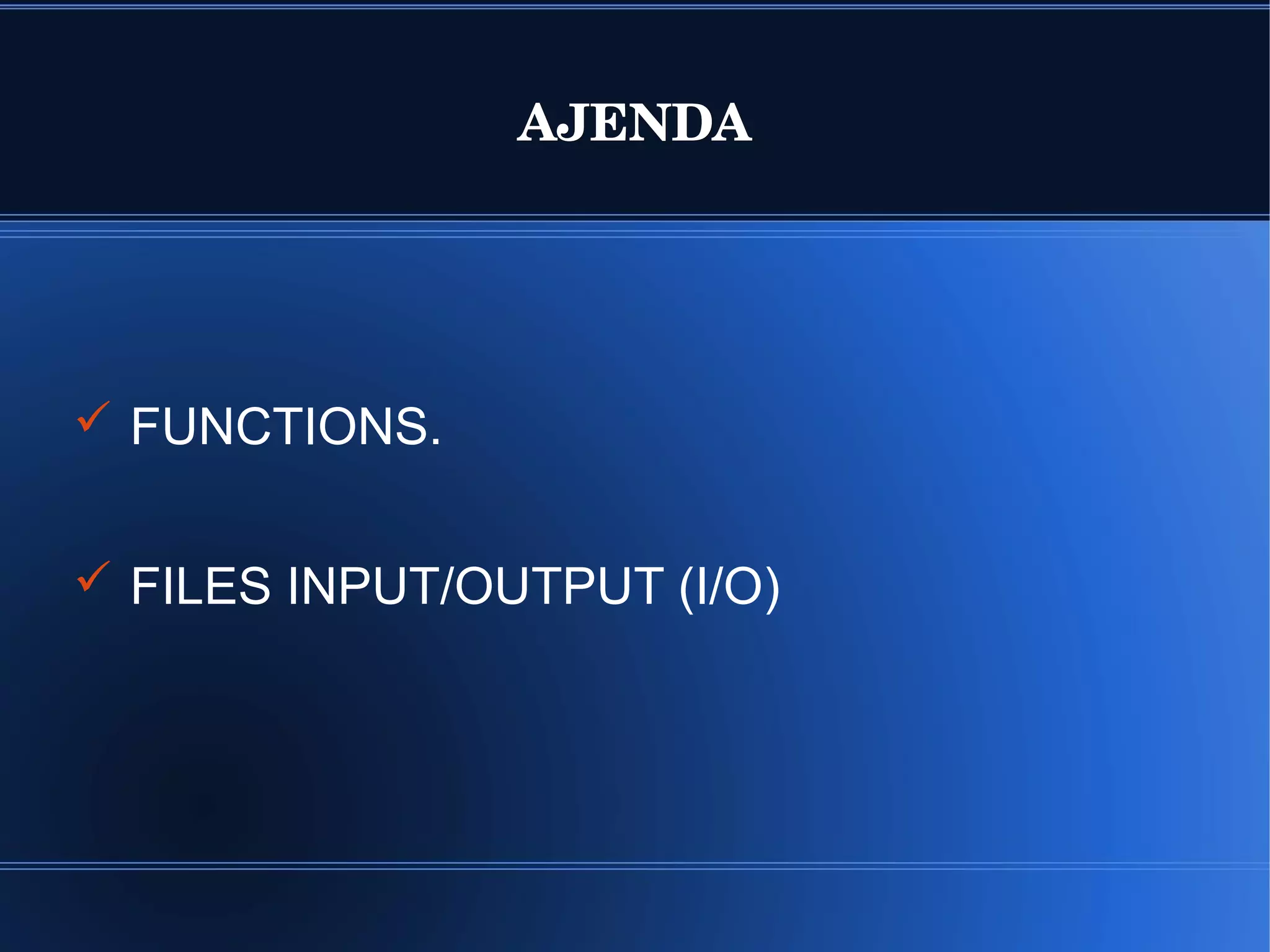 AJENDA

✓ FUNCTIONS.

✓ FILES INPUT/OUTPUT (I/O)